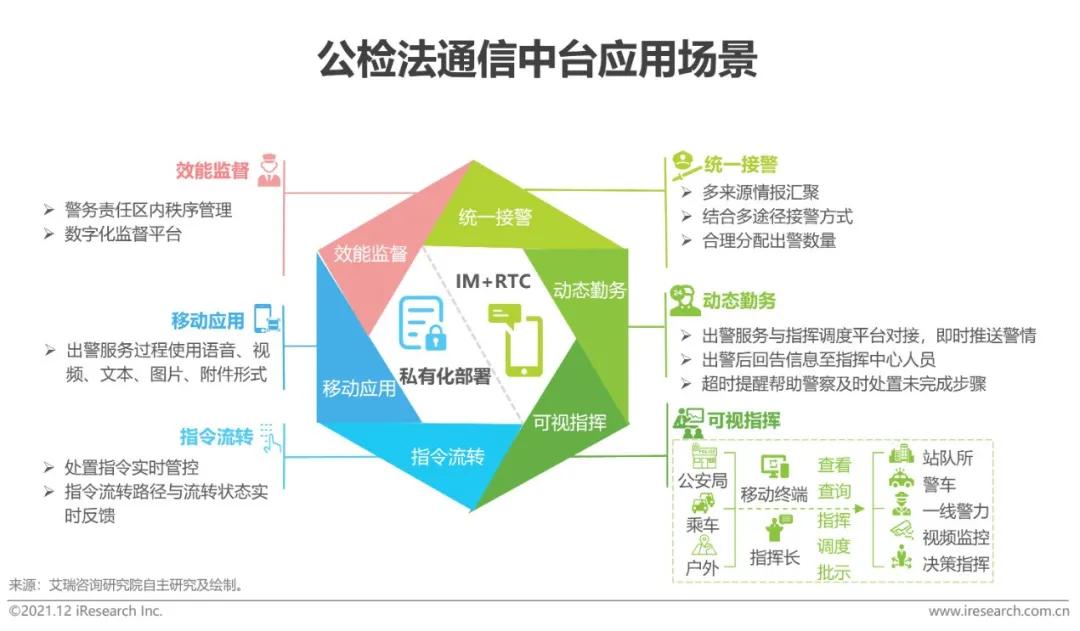 公检法通信中台应用场景

效能监督
➢ 警务责任区内秩序管理
➢ 数字化监督平台

移动应用
➢ 出警服务过程使用语音、视频、文本、图片、附件形式

指令流转
➢ 处置指令实时管控
➢ 指令流转路径与流转状态实时反馈

统一接警
效能监督
动态勤务
移动应用
可视指挥
指令流转
IM+RTC
私有化部署

统一接警
➢ 多来源情报汇聚
➢ 结合多途径接警方式
➢ 合理分配出警数量

动态勤务
➢ 出警服务与指挥调度平台对接，即时推送警情
➢ 出警后回告信息至指挥中心人员
➢ 超时提醒帮助警察及时处置未完成步骤

可视指挥
公安局
乘车
户外
移动终端
指挥长
查看
查询
指挥
调度
批示
站队所
警车
一线警力
视频监控
决策指挥

来源：艾瑞咨询研究院自主研究及绘制。
©2021.12 iResearch Inc.
www.iresearch.com.cn